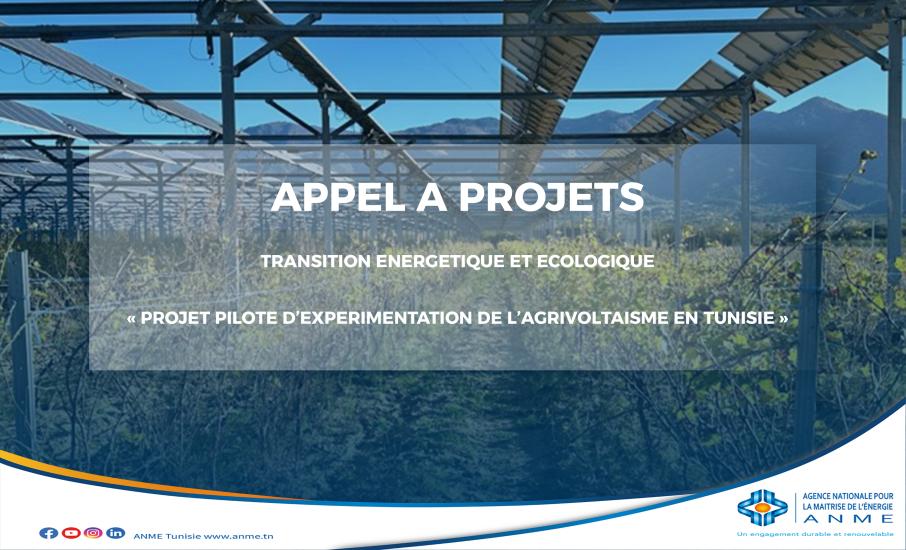 APPEL A PROJETS

TRANSITION ENERGETIQUE ET ECOLOGIQUE

« PROJET PILOTE D'EXPERIMENTATION DE L'AGRIVOLTAISME EN TUNISIE »

ANME Tunisie www.anme.tn

AGENCE NATIONALE POUR LA MAITRISE DE L'ÉNERGIE
ANME
Un engagement durable et renouvelable